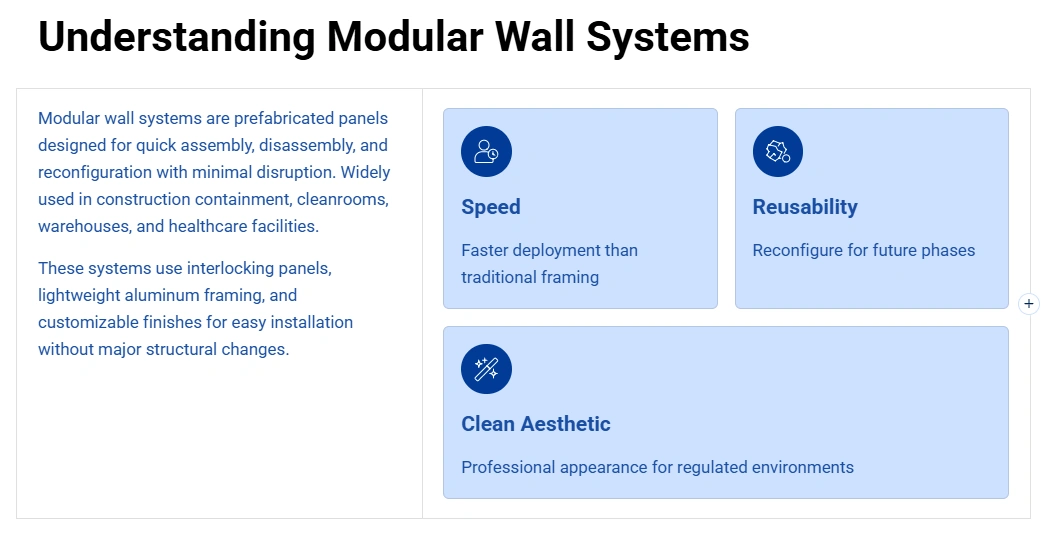 Understanding Modular Wall Systems

Modular wall systems are prefabricated panels designed for quick assembly, disassembly, and reconfiguration with minimal disruption. Widely used in construction containment, cleanrooms, warehouses, and healthcare facilities.

These systems use interlocking panels, lightweight aluminum framing, and customizable finishes for easy installation without major structural changes.

Speed

Faster deployment than traditional framing

Reusability

Reconfigure for future phases

+

Clean Aesthetic

Professional appearance for regulated environments